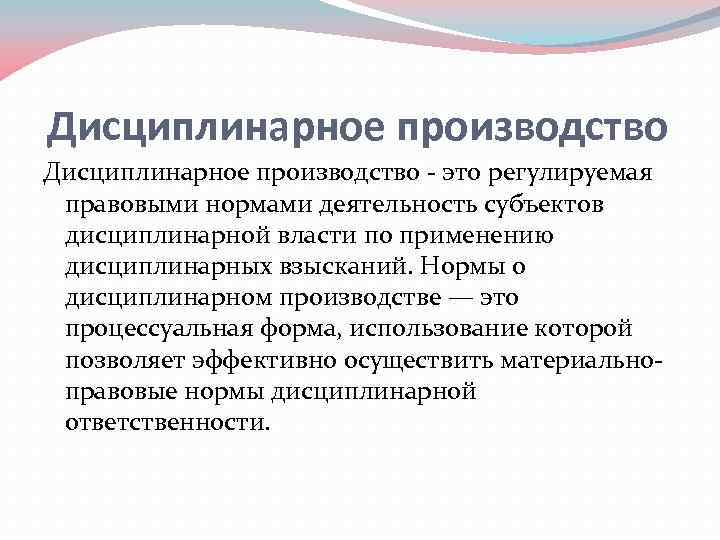 Дисциплинарное производство

Дисциплинарное производство - это регулируемая правовыми нормами деятельность субъектов дисциплинарной власти по применению дисциплинарных взысканий. Нормы о дисциплинарном производстве — это процессуальная форма, использование которой позволяет эффективно осуществить материально-правовые нормы дисциплинарной ответственности.